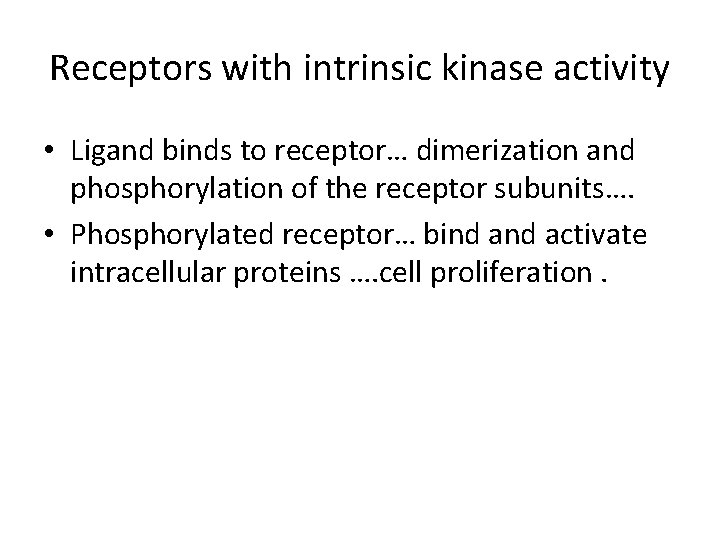 Receptors with intrinsic kinase activity

• Ligand binds to receptor… dimerization and phosphorylation of the receptor subunits….

• Phosphorylated receptor… bind and activate intracellular proteins ….cell proliferation .